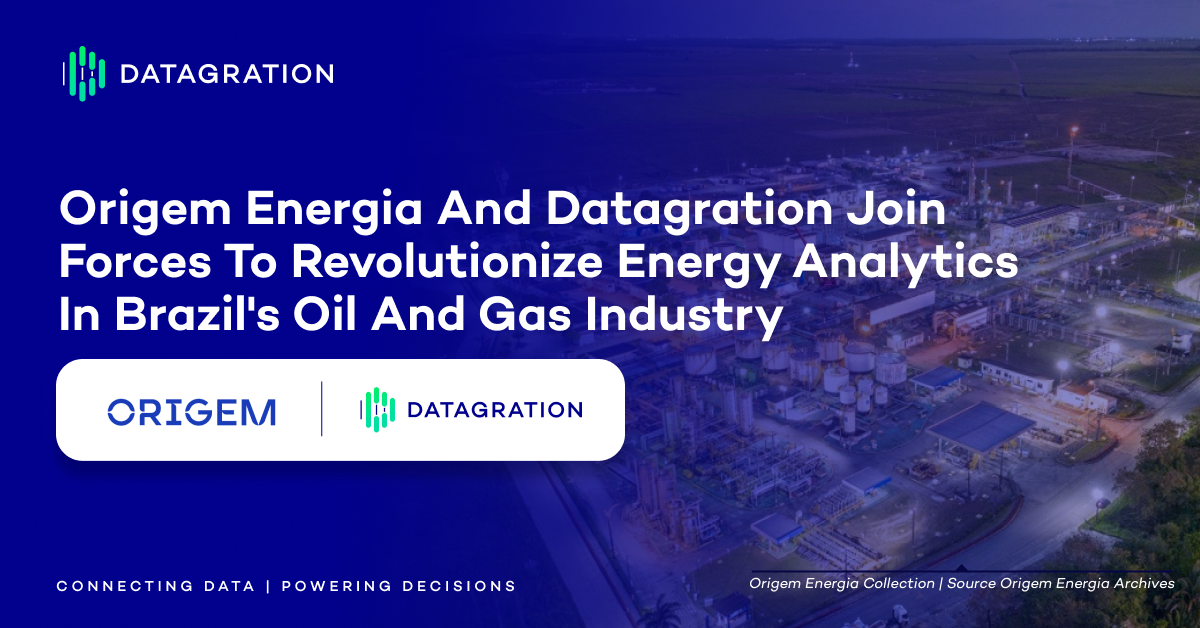 DATAGRATION

Origem Energia And Datagration Join Forces To Revolutionize Energy Analytics In Brazil's Oil And Gas Industry

ORIGEM | DATAGRATION

CONNECTING DATA | POWERING DECISIONS

Origem Energia Collection | Source Origem Energia Archives